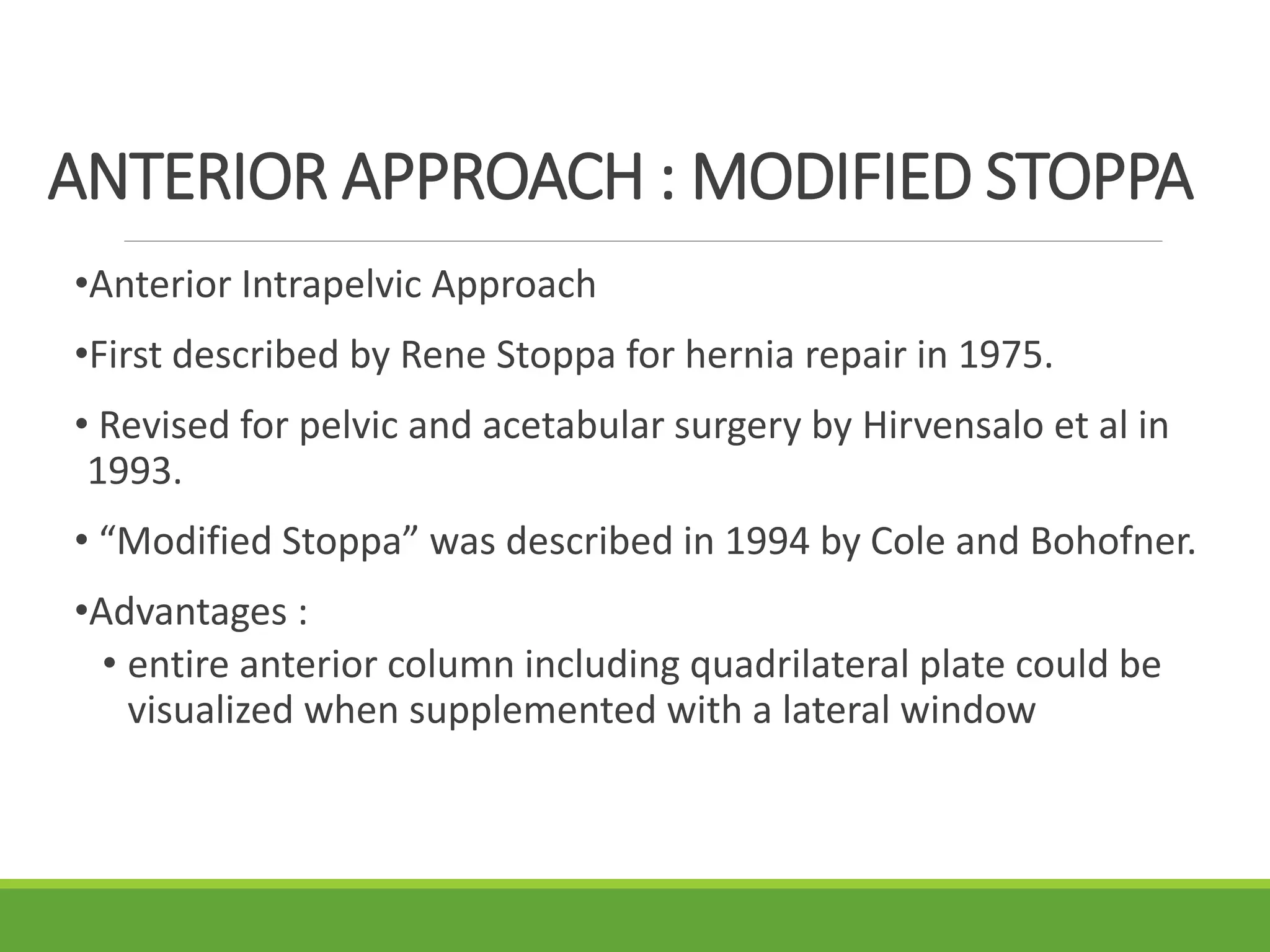 ANTERIOR APPROACH : MODIFIED STOPPA

•Anterior Intrapelvic Approach

•First described by Rene Stoppa for hernia repair in 1975.

• Revised for pelvic and acetabular surgery by Hirvensalo et al in 1993.

• “Modified Stoppa” was described in 1994 by Cole and Bohofner.

•Advantages :

• entire anterior column including quadrilateral plate could be visualized when supplemented with a lateral window